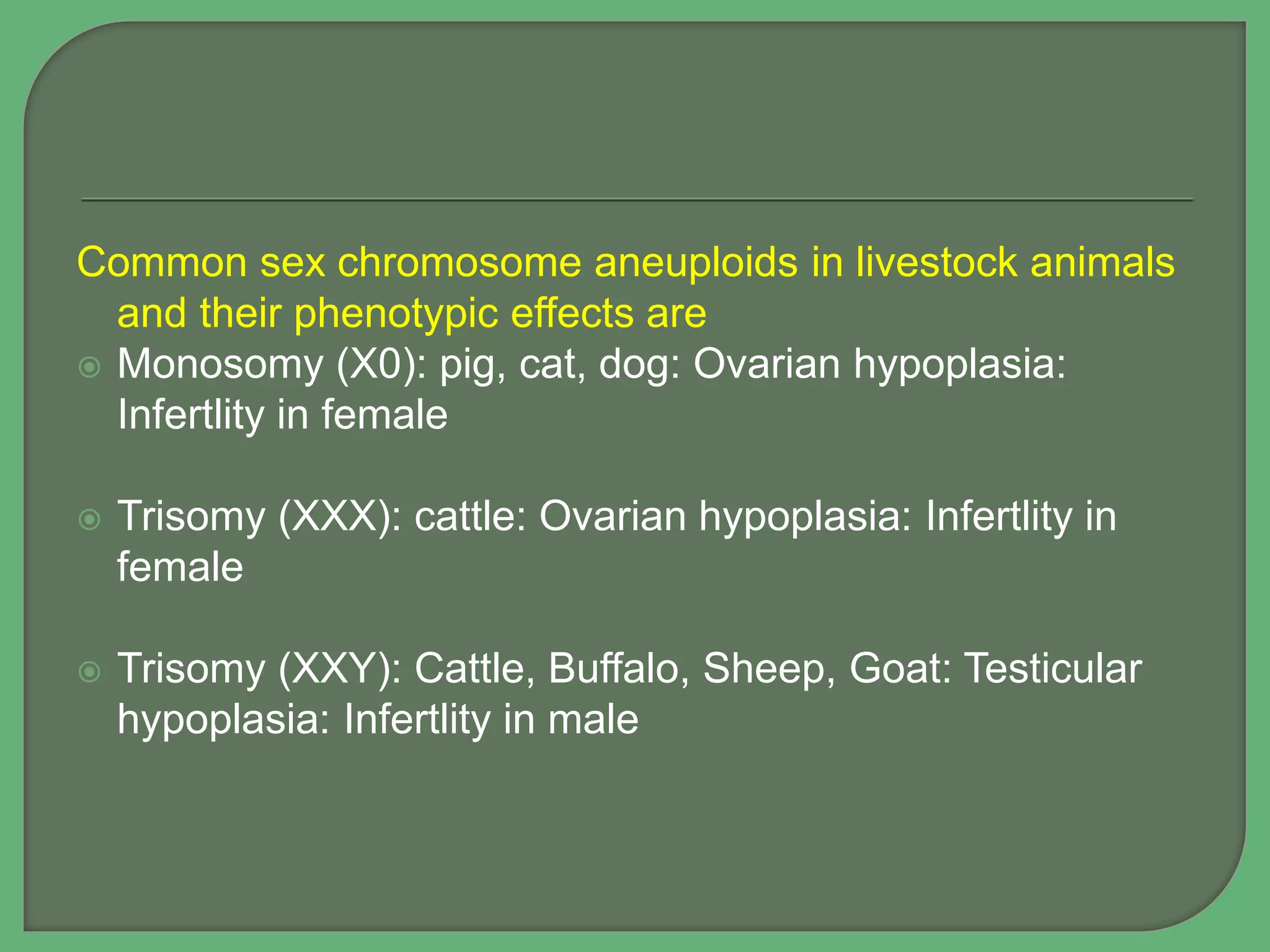 Common sex chromosome aneuploids in livestock animals and their phenotypic effects are

Monosomy (X0): pig, cat, dog: Ovarian hypoplasia: Infertlity in female

Trisomy (XXX): cattle: Ovarian hypoplasia: Infertlity in female

Trisomy (XXY): Cattle, Buffalo, Sheep, Goat: Testicular hypoplasia: Infertlity in male